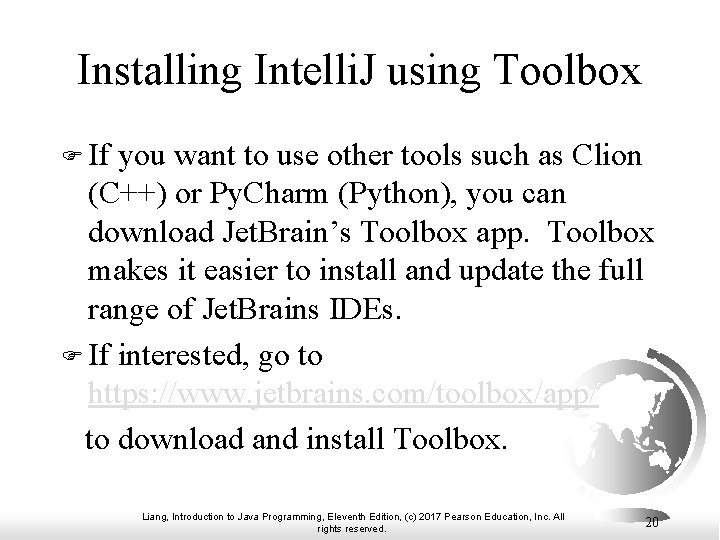 Installing IntelliJ using Toolbox

If you want to use other tools such as Clion (C++) or PyCharm (Python), you can download JetBrain's Toolbox app. Toolbox makes it easier to install and update the full range of JetBrains IDEs.

If interested, go to https://www.jetbrains.com/toolbox/app/ to download and install Toolbox.

Liang, Introduction to Java Programming, Eleventh Edition, (c) 2017 Pearson Education, Inc. All rights reserved.

20